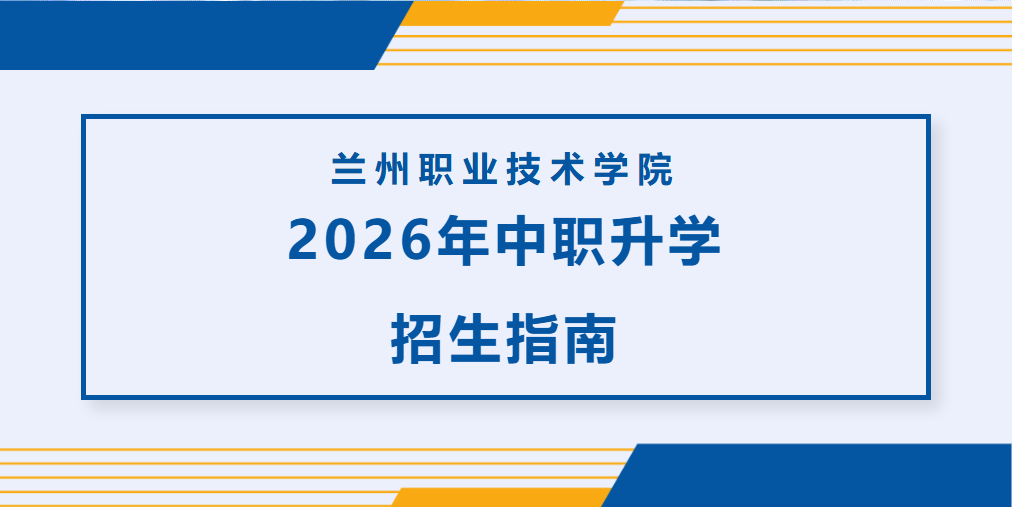 兰州职业技术学院

2026年中职升学

招生指南